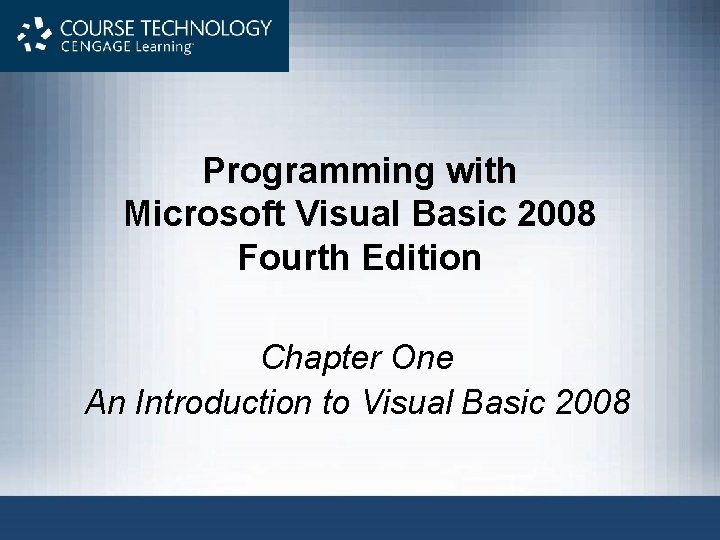 COURSE TECHNOLOGY
CENGAGE Learning

Programming with
Microsoft Visual Basic 2008
Fourth Edition

Chapter One
An Introduction to Visual Basic 2008